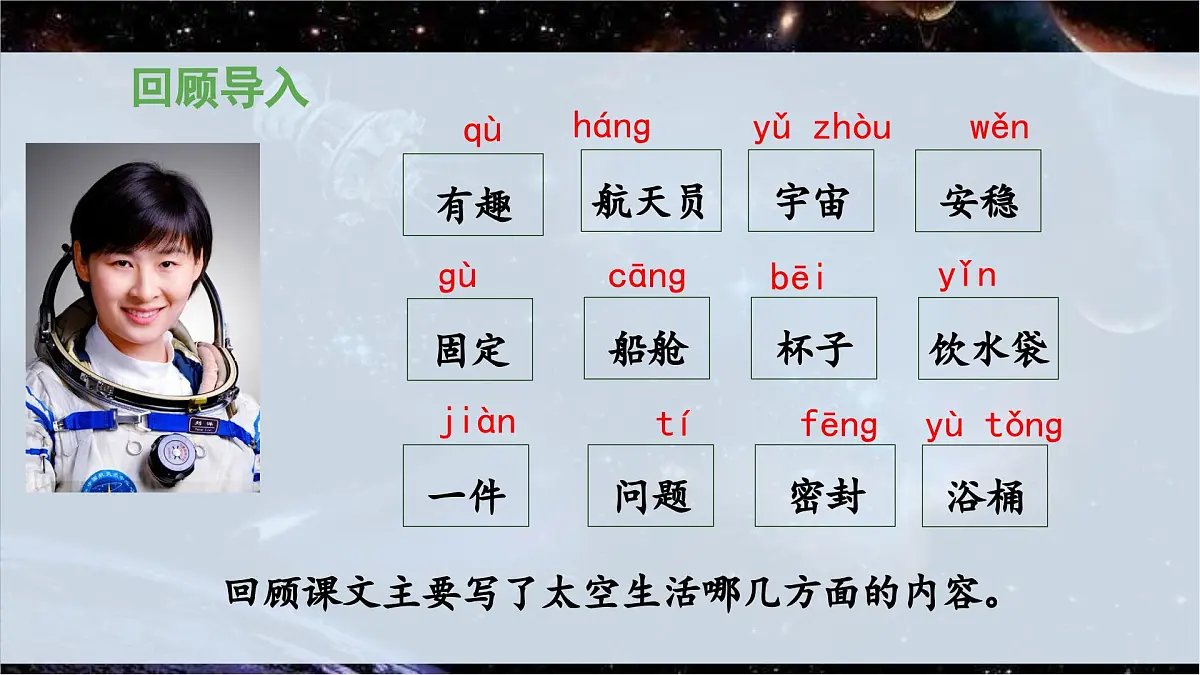 回顾导入

qù
有趣

háng
航天员

yǔ zhòu
宇宙

wěn
安稳

gù
固定

cāng
船舱

bēi
杯子

yǐn
饮水袋

jiàn
一件

tí
问题

fēng
密封

yù tǒng
浴桶

回顾课文主要写了太空生活哪几方面的内容。